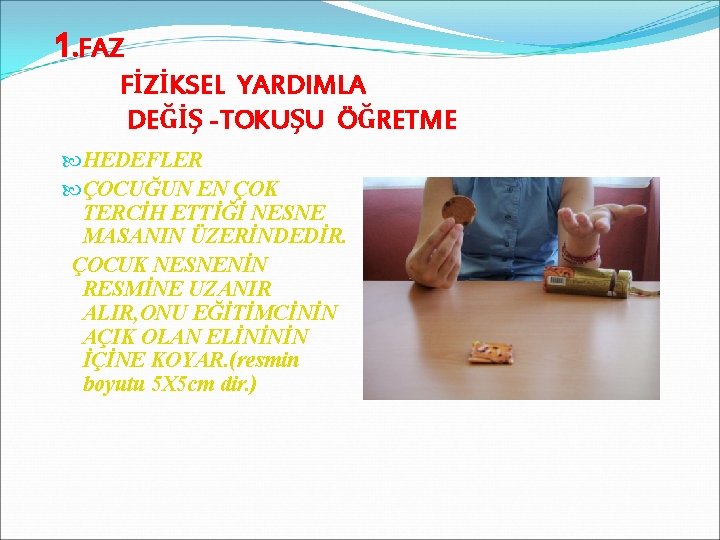 1.FAZ

FİZİKSEL YARDIMLA DEĞİŞ -TOKUŞU ÖĞRETME

HEDEFLER

ÇOCUĞUN EN ÇOK TERCİH ETTİĞİ NESNE MASANIN ÜZERİNDEDİR. ÇOCUK NESNENİN RESMİNE UZANIR ALIR,ONU EĞİTİMCİNİN AÇIK OLAN ELİNİNİN İÇİNE KOYAR.(resmin boyutu 5X5cm dir.)